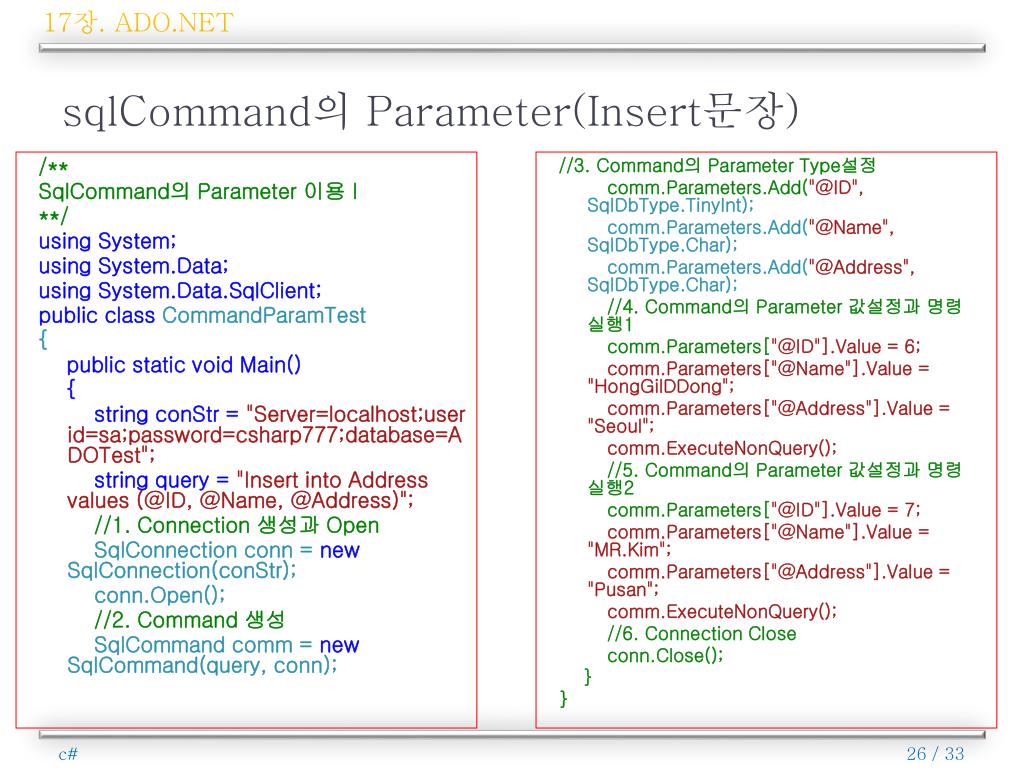 17장. ADO.NET

sqlCommand의 Parameter(Insert문장)

/**
SqlCommand의 Parameter 이용 I
**/
using System;
using System.Data;
using System.Data.SqlClient;
public class CommandParamTest
{
public static void Main()
{
string conStr = "Server=localhost;user id=sa;password=csharp777;database=ADOTest";
string query = "Insert into Address values (@ID, @Name, @Address)";
//1. Connection 생성과 Open
SqlConnection conn = new SqlConnection(conStr);
conn.Open();
//2. Command 생성
SqlCommand comm = new SqlCommand(query, conn);

//3. Command의 Parameter Type설정
comm.Parameters.Add("@ID", SqlDbType.TinyInt);
comm.Parameters.Add("@Name", SqlDbType.Char);
comm.Parameters.Add("@Address", SqlDbType.Char);
//4. Command의 Parameter 값설정과 명령 실행1
comm.Parameters["@ID"].Value = 6;
comm.Parameters["@Name"].Value = "HongGilDDong";
comm.Parameters["@Address"].Value = "Seoul";
comm.ExecuteNonQuery();
//5. Command의 Parameter 값설정과 명령 실행2
comm.Parameters["@ID"].Value = 7;
comm.Parameters["@Name"].Value = "MR.Kim";
comm.Parameters["@Address"].Value = "Pusan";
comm.ExecuteNonQuery();
//6. Connection Close
conn.Close();
}
}

c#

26 / 33